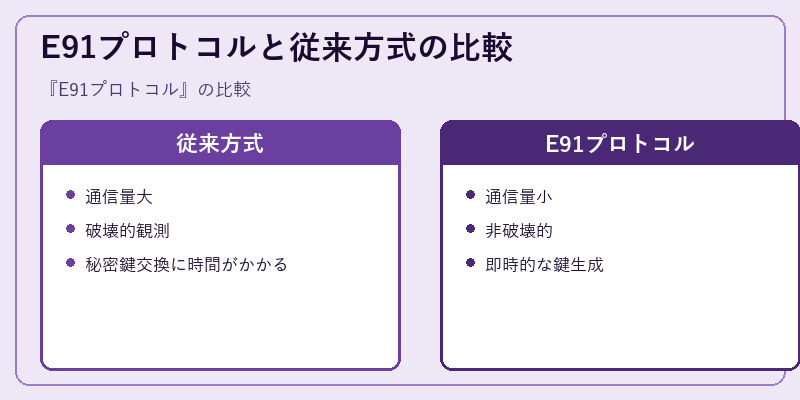 E91プロトコルと従来方式の比較

『E91プロトコル』の比較

従来方式

- 通信量大
- 破壊的観測
- 秘密鍵交換に時間がかかる

E91プロトコル

- 通信量小
- 非破壊的
- 即時的な鍵生成